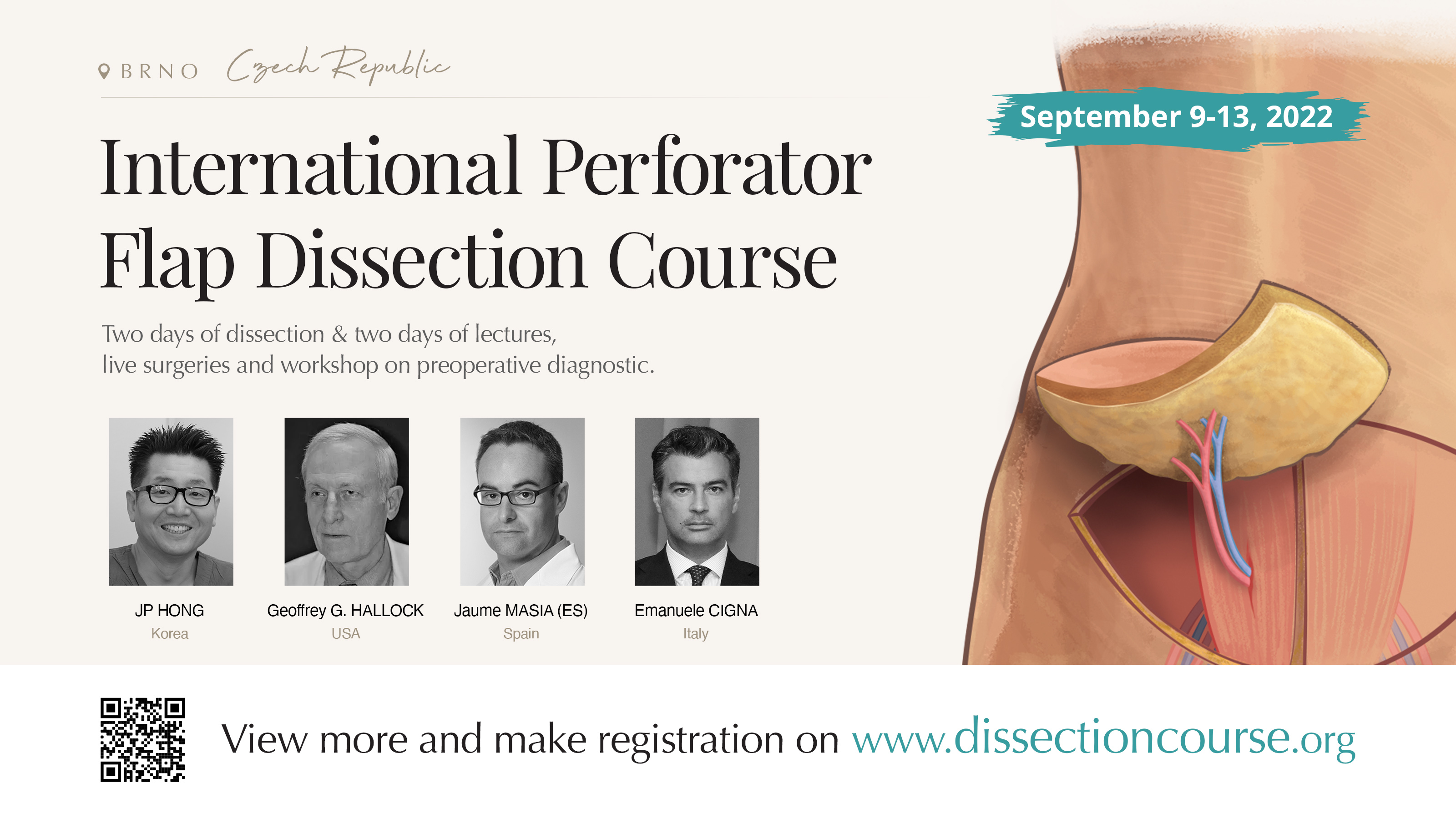 BRNO Czech Republic

September 9-13, 2022

International Perforator Flap Dissection Course

Two days of dissection & two days of lectures, live surgeries and workshop on preoperative diagnostic.

JP HONG
Korea

Geoffrey G. HALLOCK
USA

Jaume MASIA (ES)
Spain

Emanuele CIGNA
Italy

View more and make registration on www.dissectioncourse.org